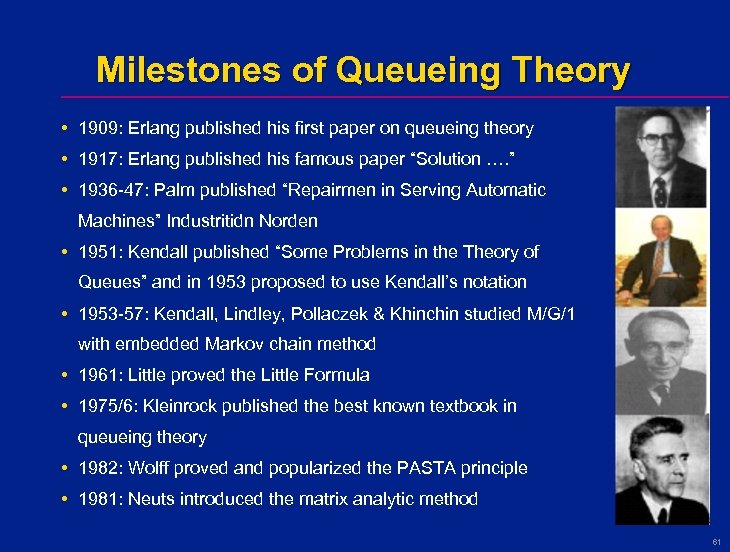 Milestones of Queueing Theory

• 1909: Erlang published his first paper on queueing theory
• 1917: Erlang published his famous paper “Solution ….”
• 1936-47: Palm published “Repairmen in Serving Automatic Machines” Industritidn Norden
• 1951: Kendall published “Some Problems in the Theory of Queues” and in 1953 proposed to use Kendall’s notation
• 1953-57: Kendall, Lindley, Pollaczek & Khinchin studied M/G/1 with embedded Markov chain method
• 1961: Little proved the Little Formula
• 1975/6: Kleinrock published the best known textbook in queueing theory
• 1982: Wolff proved and popularized the PASTA principle
• 1981: Neuts introduced the matrix analytic method

61